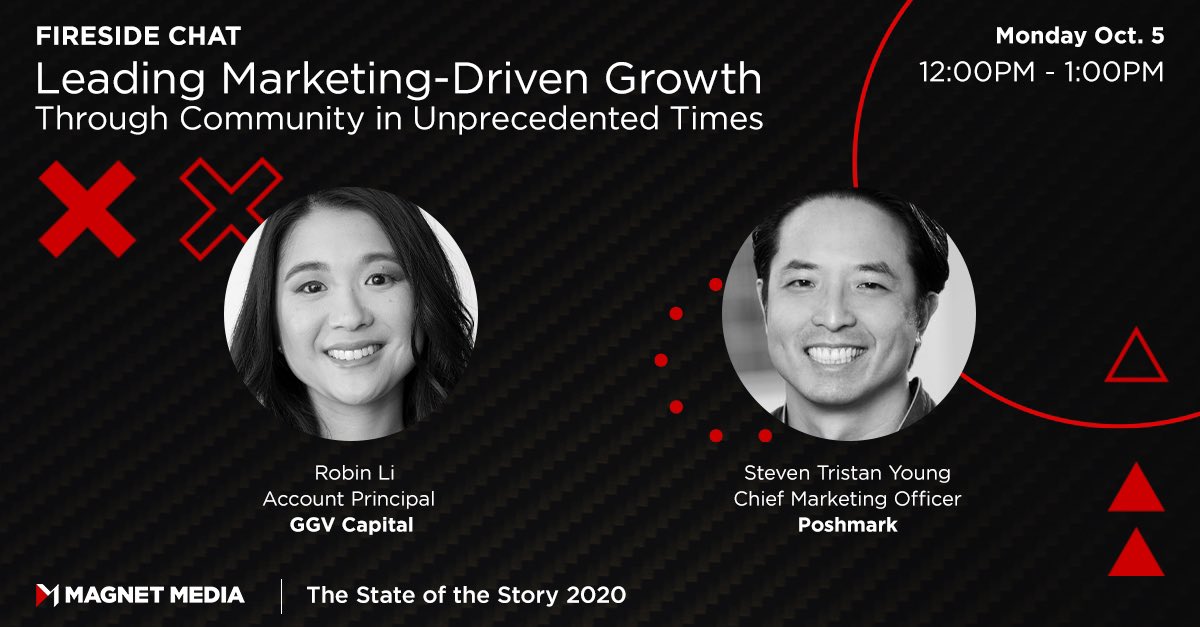 FIRESIDE CHAT
Leading Marketing-Driven Growth
Through Community in Unprecedented Times

Monday Oct. 5
12:00PM - 1:00PM

Robin Li
Account Principal
GGV Capital

Steven Tristan Young
Chief Marketing Officer
Poshmark

MAGNET MEDIA

The State of the Story 2020